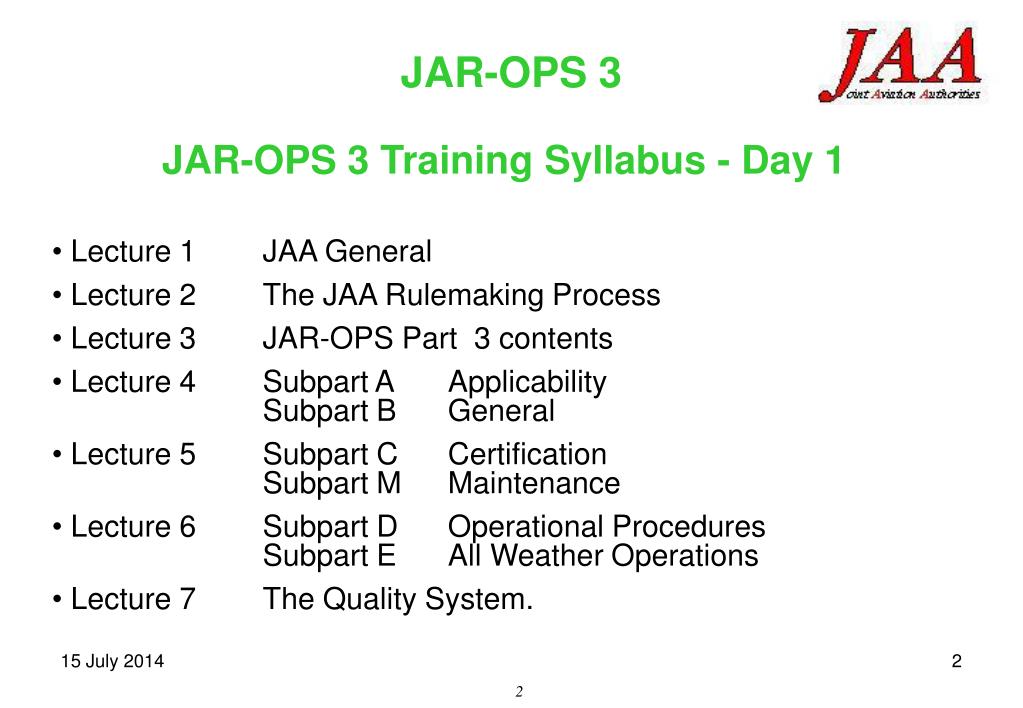 JAR-OPS 3

JAA
Joint Aviation Authorities

JAR-OPS 3 Training Syllabus - Day 1

• Lecture 1 JAA General
• Lecture 2 The JAA Rulemaking Process
• Lecture 3 JAR-OPS Part 3 contents
• Lecture 4 Subpart A Applicability
Subpart B General
• Lecture 5 Subpart C Certification
Subpart M Maintenance
• Lecture 6 Subpart D Operational Procedures
Subpart E All Weather Operations
• Lecture 7 The Quality System.

15 July 2014

2

2